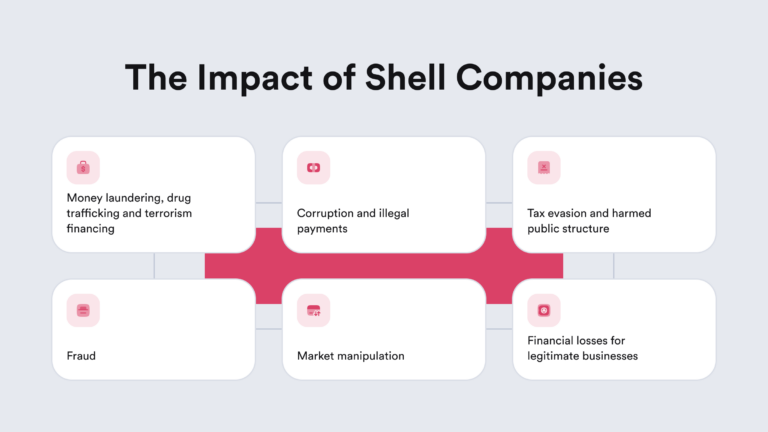 The Impact of Shell Companies

Money laundering, drug trafficking and terrorism financing

Corruption and illegal payments

Tax evasion and harmed public structure

Fraud

Market manipulation

Financial losses for legitimate businesses